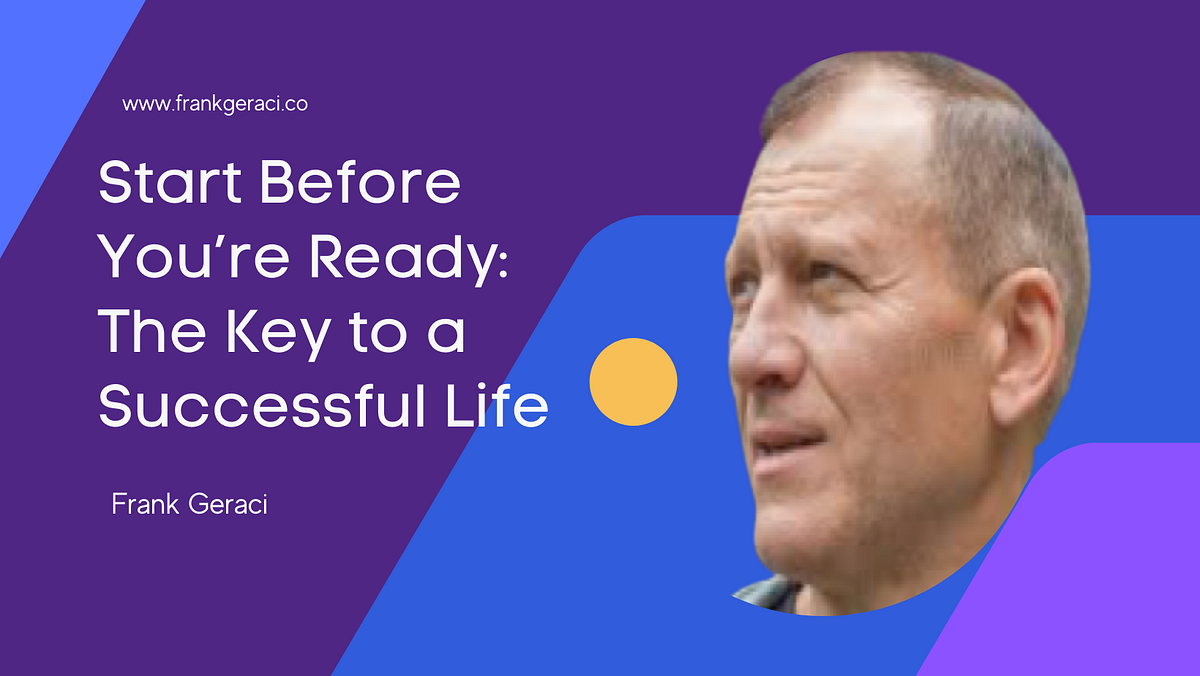 www.frankgeraci.co

Start Before You're Ready: The Key to a Successful Life

Frank Geraci